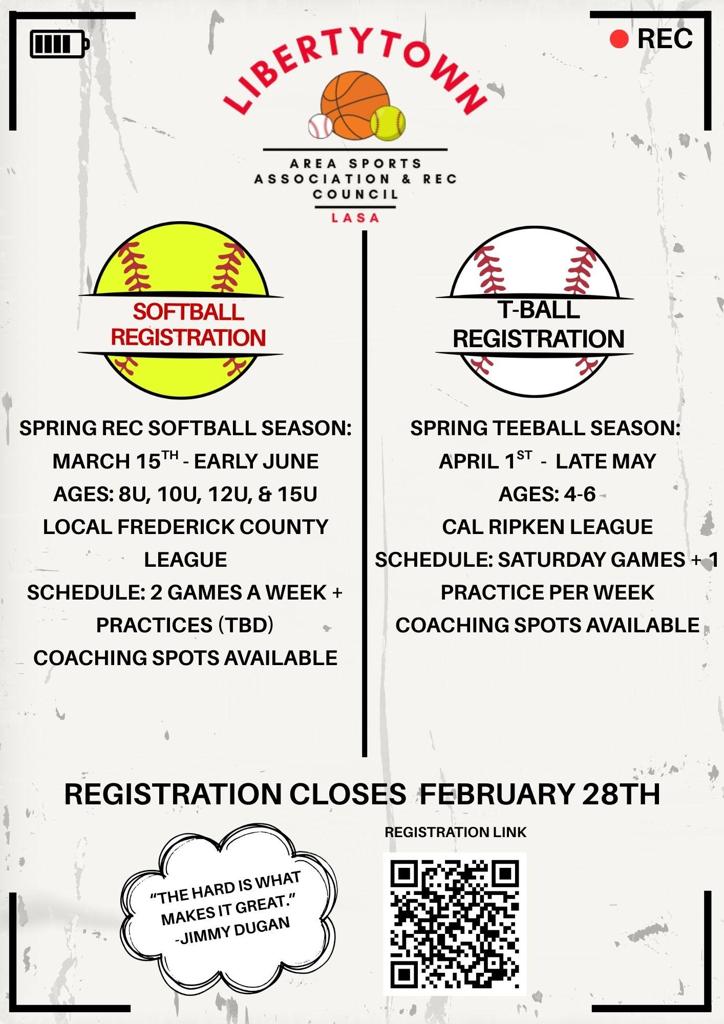 REC

LIBERTYTOWN

AREA SPORTS ASSOCIATION & REC COUNCIL

LASA

SOFTBALL REGISTRATION

SPRING REC SOFTBALL SEASON:
MARCH 15$^{TH}$ - EARLY JUNE
AGES: 8U, 10U, 12U, & 15U
LOCAL FREDERICK COUNTY LEAGUE
SCHEDULE: 2 GAMES A WEEK + PRACTICES (TBD)
COACHING SPOTS AVAILABLE

T-BALL REGISTRATION

SPRING TEEBALL SEASON:
APRIL 1$^{ST}$ - LATE MAY
AGES: 4-6
CAL RIPKEN LEAGUE
SCHEDULE: SATURDAY GAMES + 1 PRACTICE PER WEEK
COACHING SPOTS AVAILABLE

REGISTRATION CLOSES FEBRUARY 28TH

"THE HARD IS WHAT MAKES IT GREAT."
-JIMMY DUGAN

REGISTRATION LINK